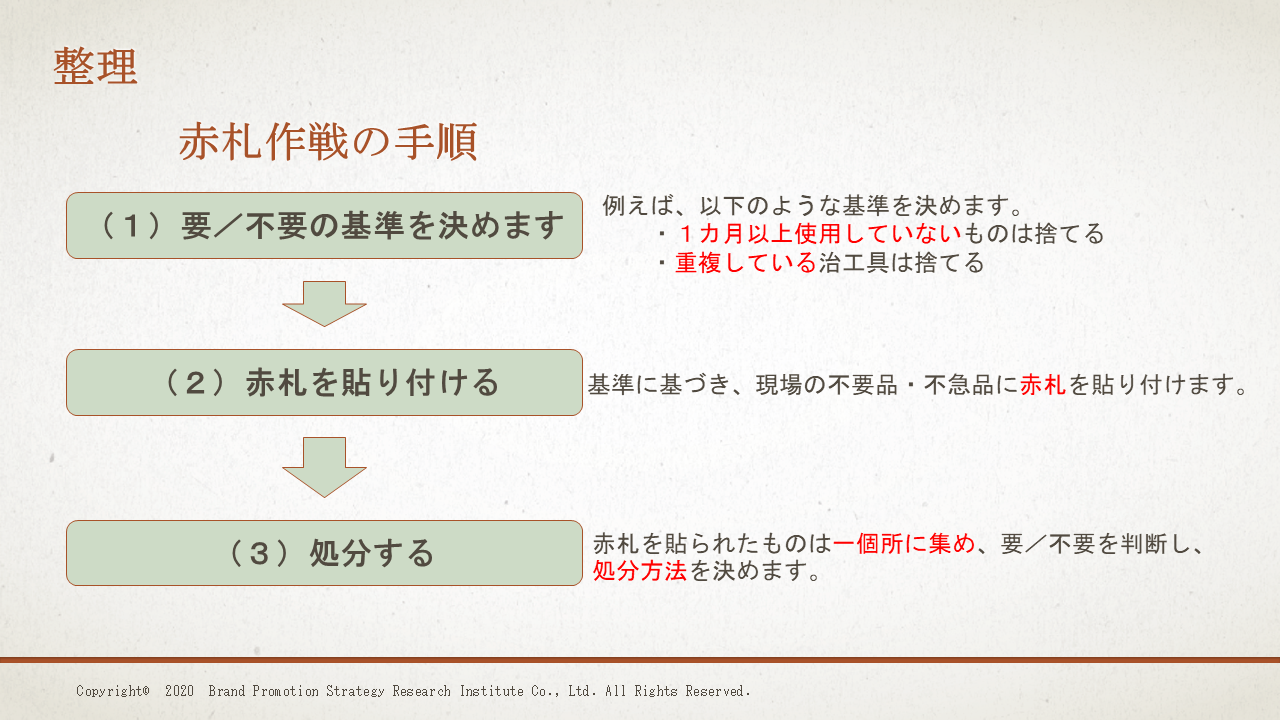 整理

赤札作戦の手順

（１）要／不要の基準を決めます

例えば、以下のような基準を決めます。
・１カ月以上使用していないものは捨てる
・重複している治工具は捨てる

（２）赤札を貼り付ける

基準に基づき、現場の不要品・不急品に赤札を貼り付けます。

（３）処分する

赤札を貼られたものは一個所に集め、要／不要を判断し、処分方法を決めます。

Copyright© 2020 Brand Promotion Strategy Research Institute Co., Ltd. All Rights Reserved.